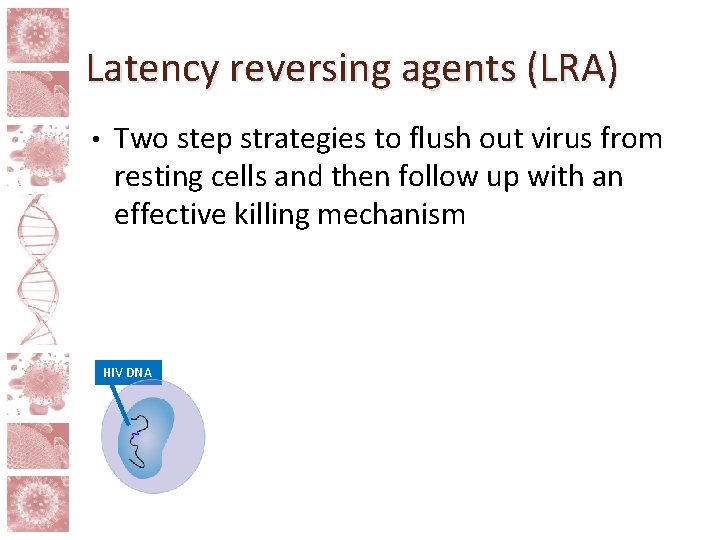 Latency reversing agents (LRA)

• Two step strategies to flush out virus from resting cells and then follow up with an effective killing mechanism

HIV DNA